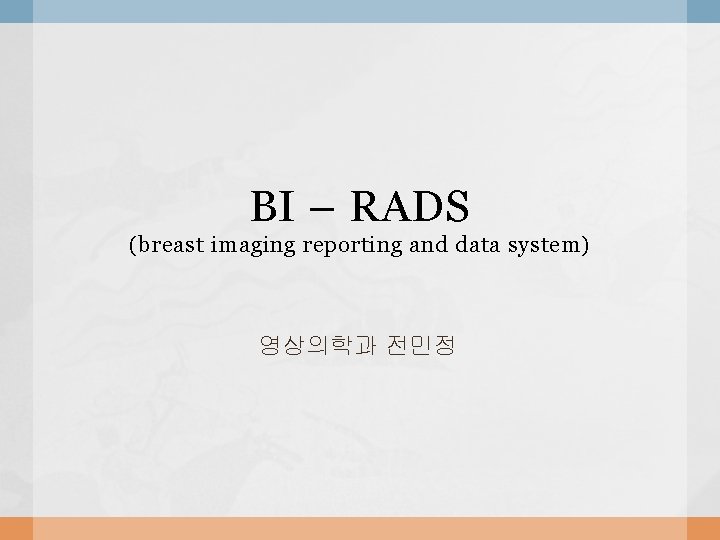 BI – RADS
(breast imaging reporting and data system)

영상의학과 전민정